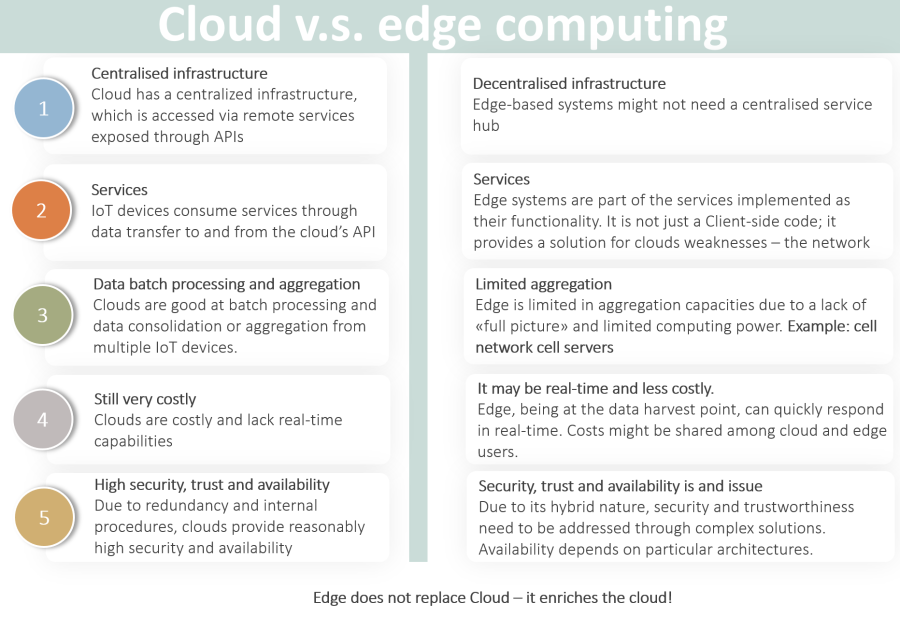 Cloud v.s. edge computing

1

Centralised infrastructure
Cloud has a centralized infrastructure, which is accessed via remote services exposed through APIs

2

Services
IoT devices consume services through data transfer to and from the cloud's API

3

Data batch processing and aggregation
Clouds are good at batch processing and data consolidation or aggregation from multiple IoT devices.

4

Still very costly
Clouds are costly and lack real-time capabilities

5

High security, trust and availability
Due to redundancy and internal procedures, clouds provide reasonably high security and availability

Decentralised infrastructure
Edge-based systems might not need a centralised service hub

Services
Edge systems are part of the services implemented as their functionality. It is not just a Client-side code; it provides a solution for clouds weaknesses – the network

Limited aggregation
Edge is limited in aggregation capacities due to a lack of «full picture» and limited computing power. Example: cell network cell servers

It may be real-time and less costly.
Edge, being at the data harvest point, can quickly respond in real-time. Costs might be shared among cloud and edge users.

Security, trust and availability is and issue
Due to its hybrid nature, security and trustworthiness need to be addressed through complex solutions. Availability depends on particular architectures.

Edge does not replace Cloud – it enriches the cloud!